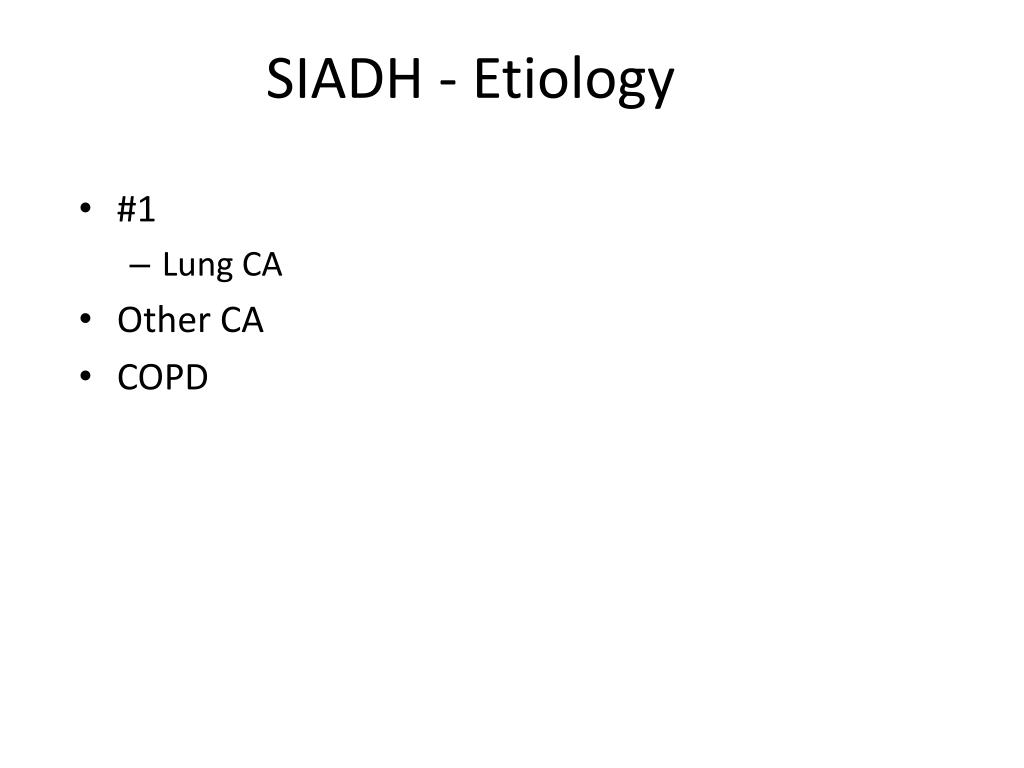 SIADH - Etiology

• #1
– Lung CA
• Other CA
• COPD